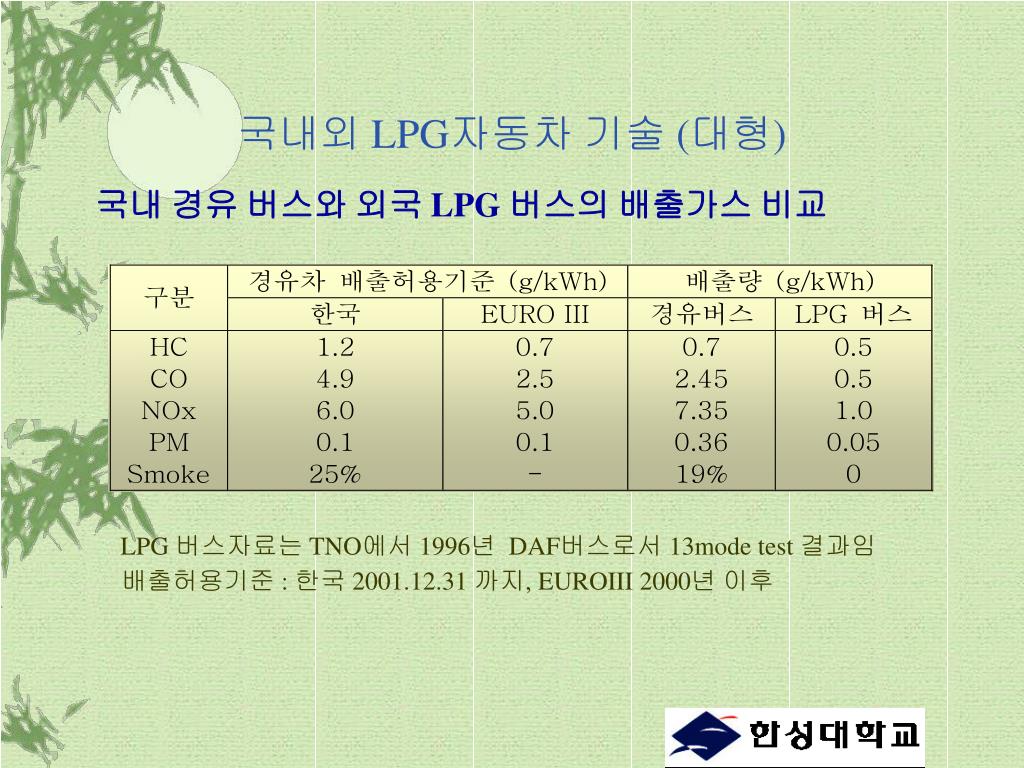 국내외 LPG자동차 기술 (대형)

국내 경유 버스와 외국 LPG 버스의 배출가스 비교

| 구분 | 경유차 배출허용기준 (g/kWh) | | 배출량 (g/kWh) | |
|---|---|---|---|---|
| | 한국 | EURO III | 경유버스 | LPG 버스 |
| HC | 1.2 | 0.7 | 0.7 | 0.5 |
| CO | 4.9 | 2.5 | 2.45 | 0.5 |
| NOx | 6.0 | 5.0 | 7.35 | 1.0 |
| PM | 0.1 | 0.1 | 0.36 | 0.05 |
| Smoke | 25% | - | 19% | 0 |

LPG 버스자료는 TNO에서 1996년 DAF버스로서 13mode test 결과임
배출허용기준 : 한국 2001.12.31 까지, EUROIII 2000년 이후

한성대학교